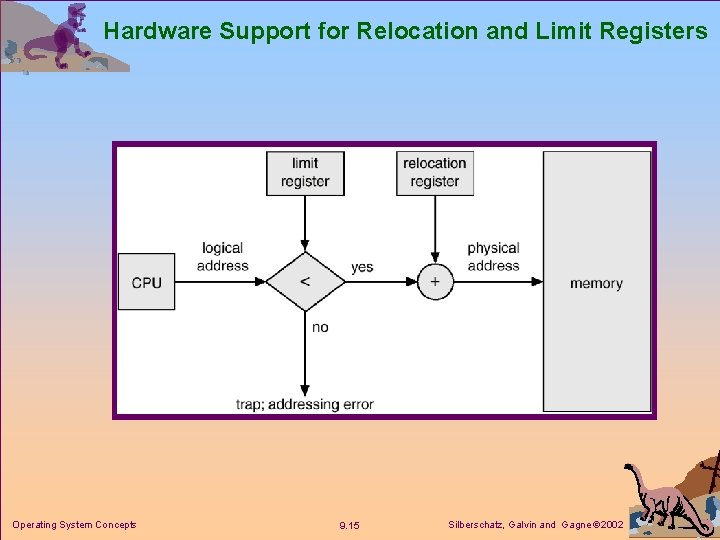 Hardware Support for Relocation and Limit Registers

limit register

relocation register

CPU

logical address

<

yes

+

physical address

memory

no

trap; addressing error

Operating System Concepts

9.15

Silberschatz, Galvin and Gagne ©2002